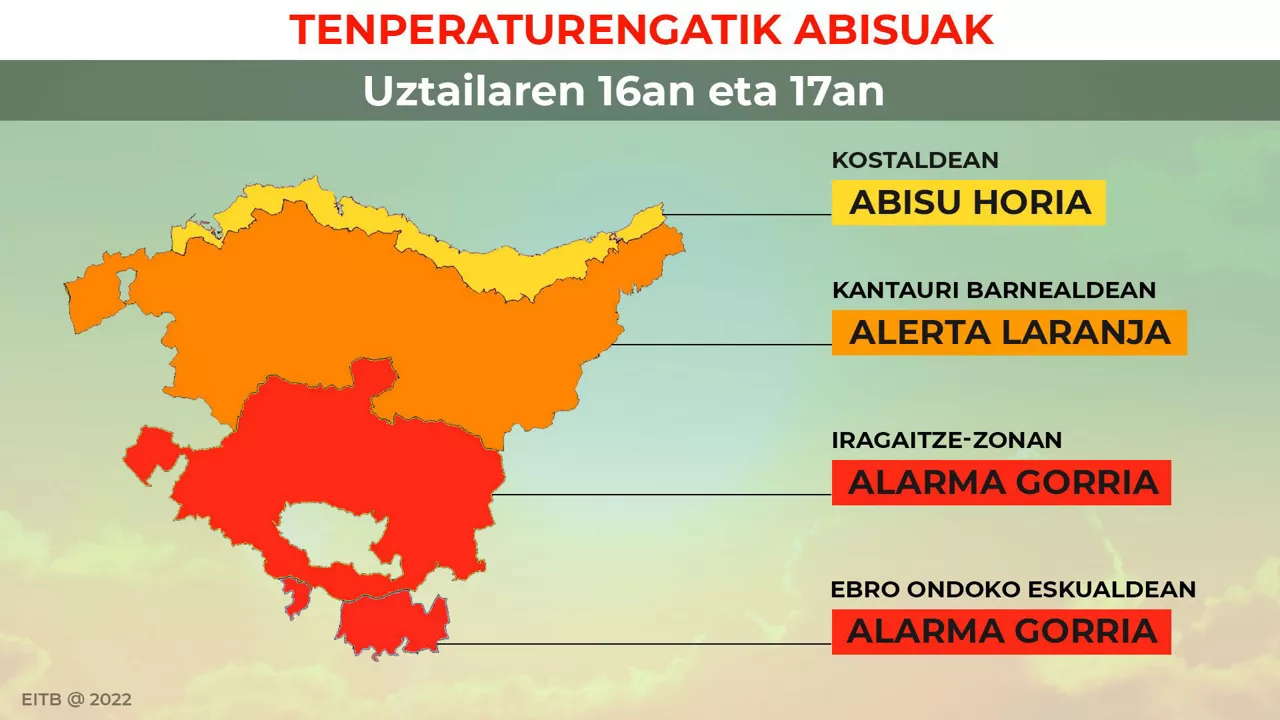 TENPERATURENGATIK ABISUAK

Uztailaren 16an eta 17an

KOSTALDEAN
ABISU HORIA

KANTAURI BARNEALDEAN
ALERTA LARANJA

IRAGAITZE-ZONAN
ALARMA GORRIA

EBRO ONDOKO ESKUALDEAN
ALARMA GORRIA

EITB @ 2022